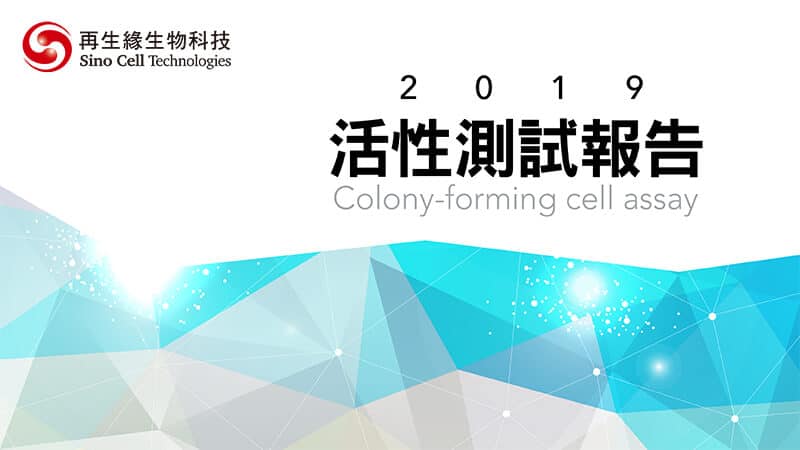 再生緣生物科技
Sino Cell Technologies

2 0 1 9
活性測試報告
Colony-forming cell assay